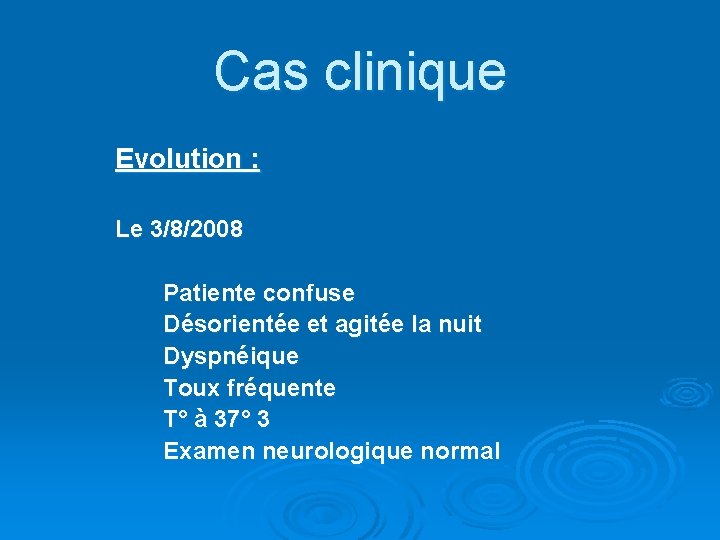 Cas clinique

Evolution :

Le 3/8/2008

Patiente confuse
Désorientée et agitée la nuit
Dyspnéique
Toux fréquente
T° à 37° 3
Examen neurologique normal